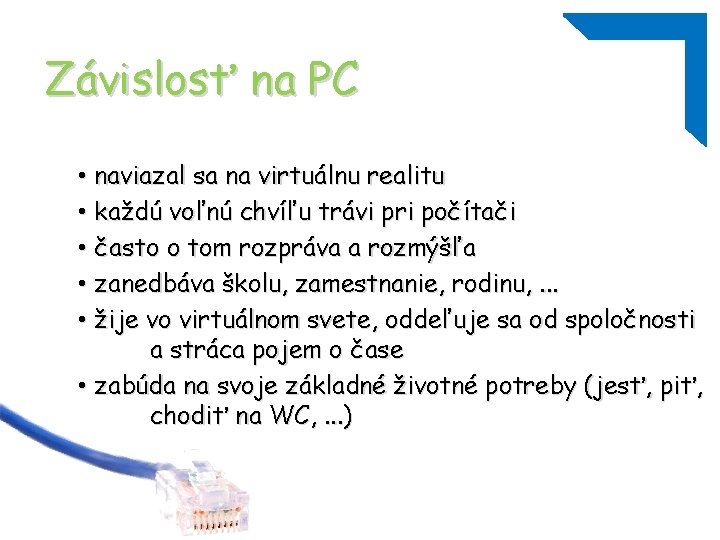 Závislosť na PC

• naviazal sa na virtuálnu realitu
• každú voľnú chvíľu trávi pri počítači
• často o tom rozpráva a rozmýšľa
• zanedbáva školu, zamestnanie, rodinu, ...
• žije vo virtuálnom svete, oddeľuje sa od spoločnosti a stráca pojem o čase
• zabúda na svoje základné životné potreby (jesť, piť, chodiť na WC, ...)